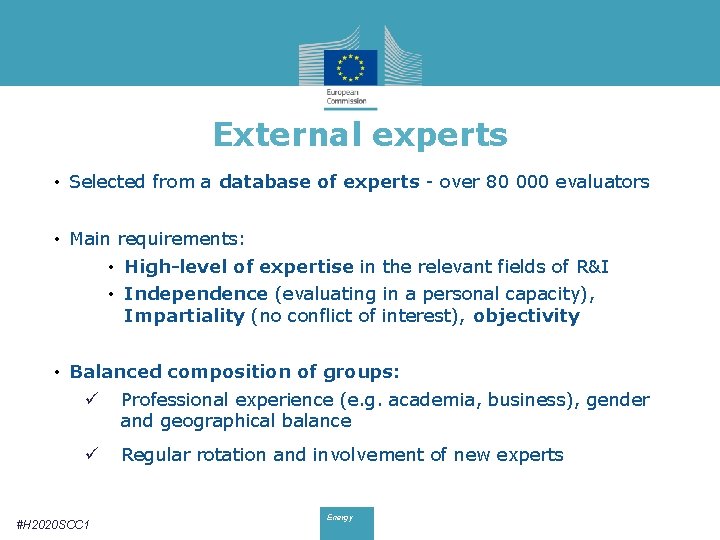 European Commission

External experts

• Selected from a database of experts - over 80 000 evaluators

• Main requirements:

• High-level of expertise in the relevant fields of R&I

• Independence (evaluating in a personal capacity), Impartiality (no conflict of interest), objectivity

• Balanced composition of groups:

✓ Professional experience (e.g. academia, business), gender and geographical balance

✓ Regular rotation and involvement of new experts

#H2020SCC1

Energy